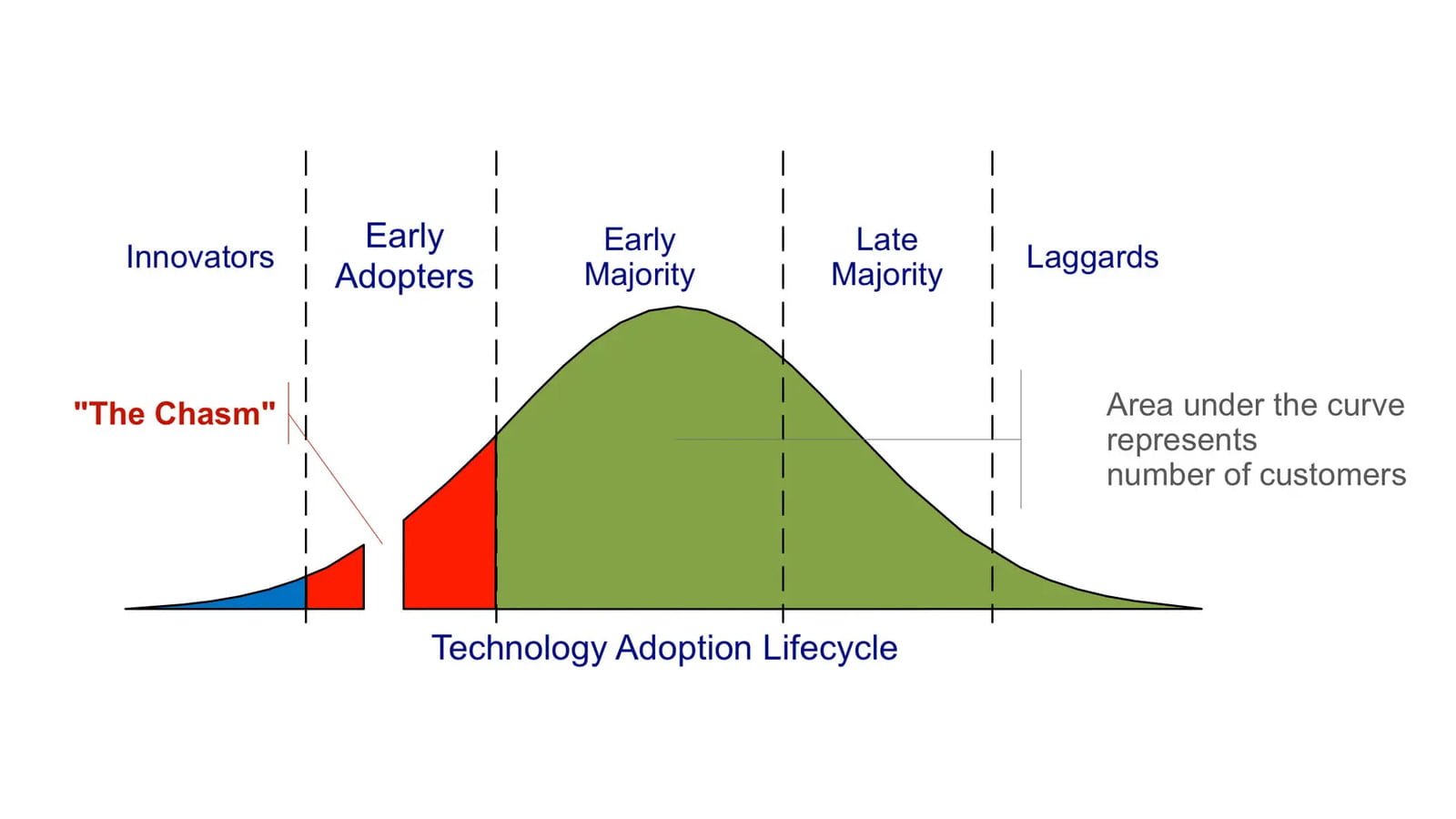 Innovators

Early Adopters

Early Majority

Late Majority

Laggards

"The Chasm"

Area under the curve represents number of customers

Technology Adoption Lifecycle